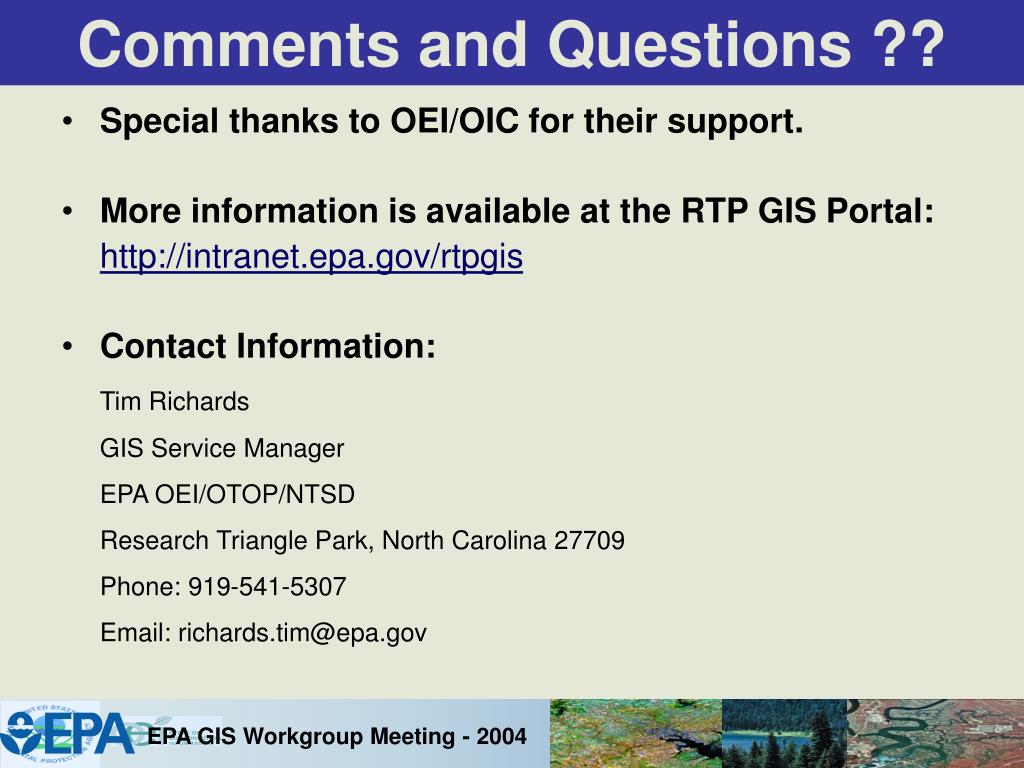 Comments and Questions ??

• Special thanks to OEI/OIC for their support.

• More information is available at the RTP GIS Portal: http://intranet.epa.gov/rtpgis

• Contact Information:

Tim Richards

GIS Service Manager

EPA OEI/OTOP/NTSD

Research Triangle Park, North Carolina 27709

Phone: 919-541-5307

Email: richards.tim@epa.gov

EPA

EPA GIS Workgroup Meeting - 2004